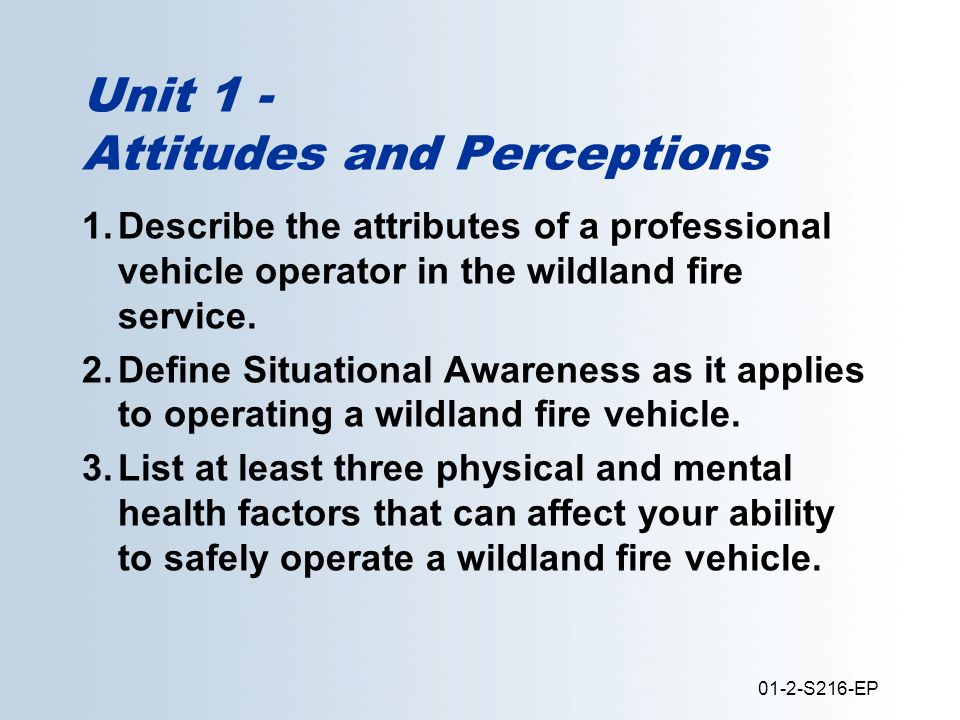 Unit 1 -
Attitudes and Perceptions

1. Describe the attributes of a professional vehicle operator in the wildland fire service.

2. Define Situational Awareness as it applies to operating a wildland fire vehicle.

3. List at least three physical and mental health factors that can affect your ability to safely operate a wildland fire vehicle.

01-2-S216-EP